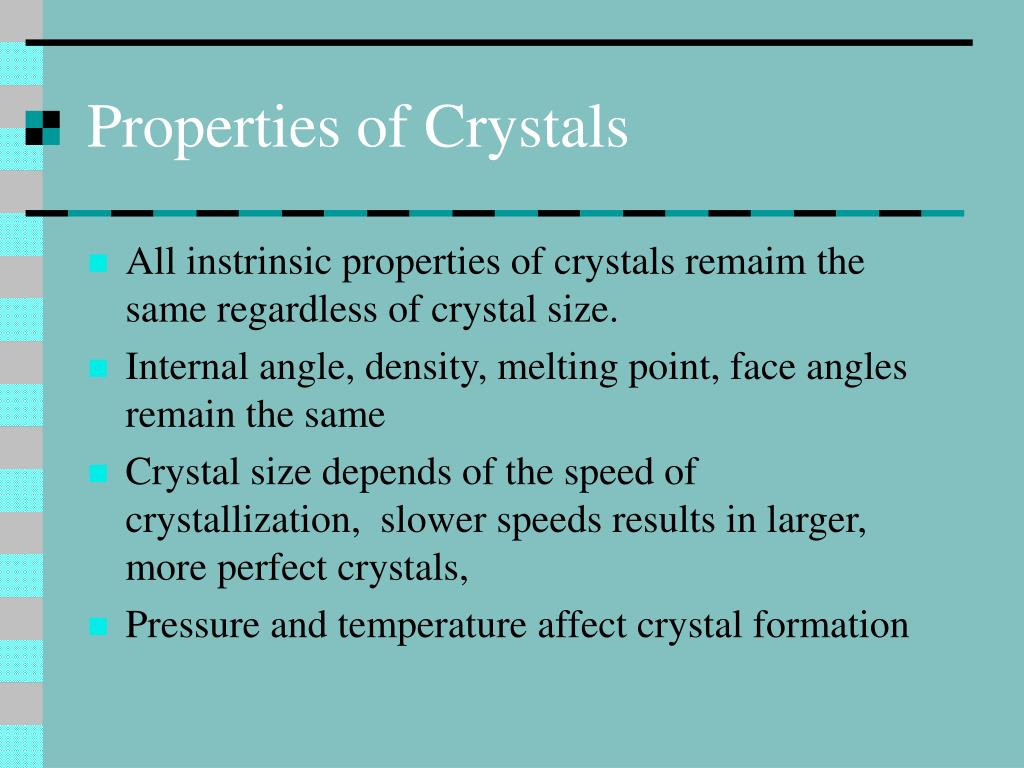 Properties of Crystals

All instrinsic properties of crystals remaim the same regardless of crystal size.

Internal angle, density, melting point, face angles remain the same

Crystal size depends of the speed of crystallization, slower speeds results in larger, more perfect crystals,

Pressure and temperature affect crystal formation